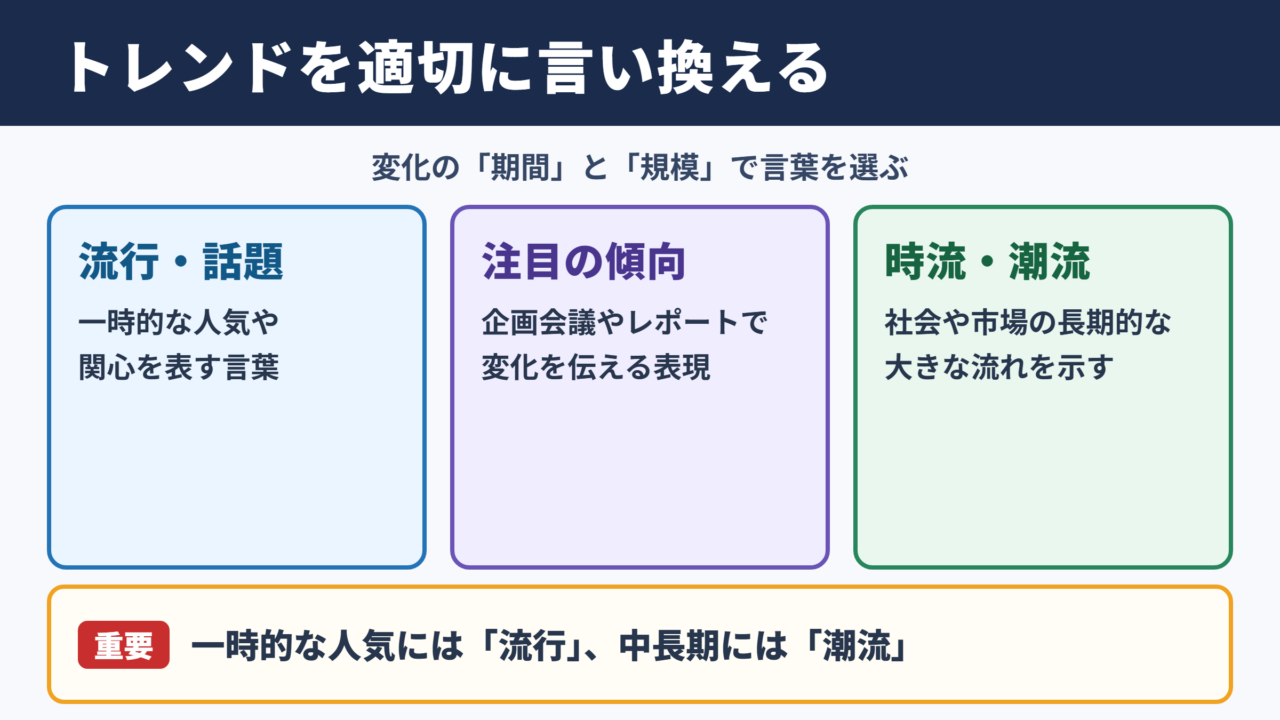 トレンドを適切に言い換える

変化の「期間」と「規模」で言葉を選ぶ

流行・話題

一時的な人気や関心を表す言葉

注目の傾向

企画会議やレポートで変化を伝える表現

時流・潮流

社会や市場の長期的な大きな流れを示す

重要 一時的な人気には「流行」、中長期には「潮流」